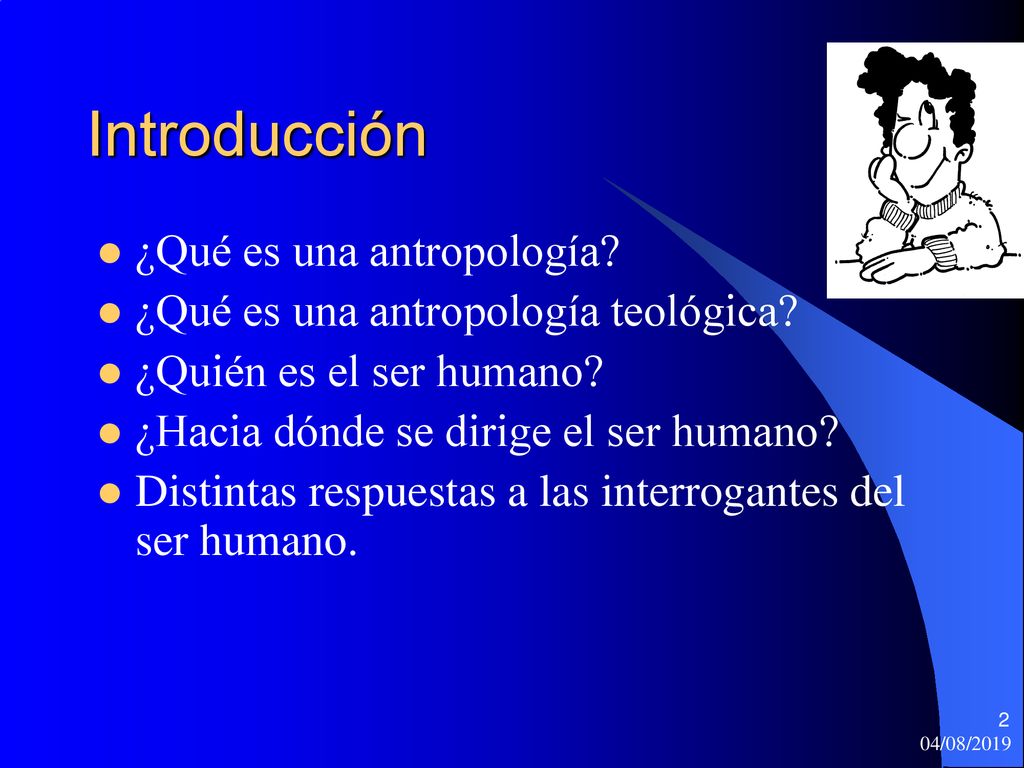 Introducción

¿Qué es una antropología?
¿Qué es una antropología teológica?
¿Quién es el ser humano?
¿Hacia dónde se dirige el ser humano?
Distintas respuestas a las interrogantes del ser humano.

2
04/08/2019